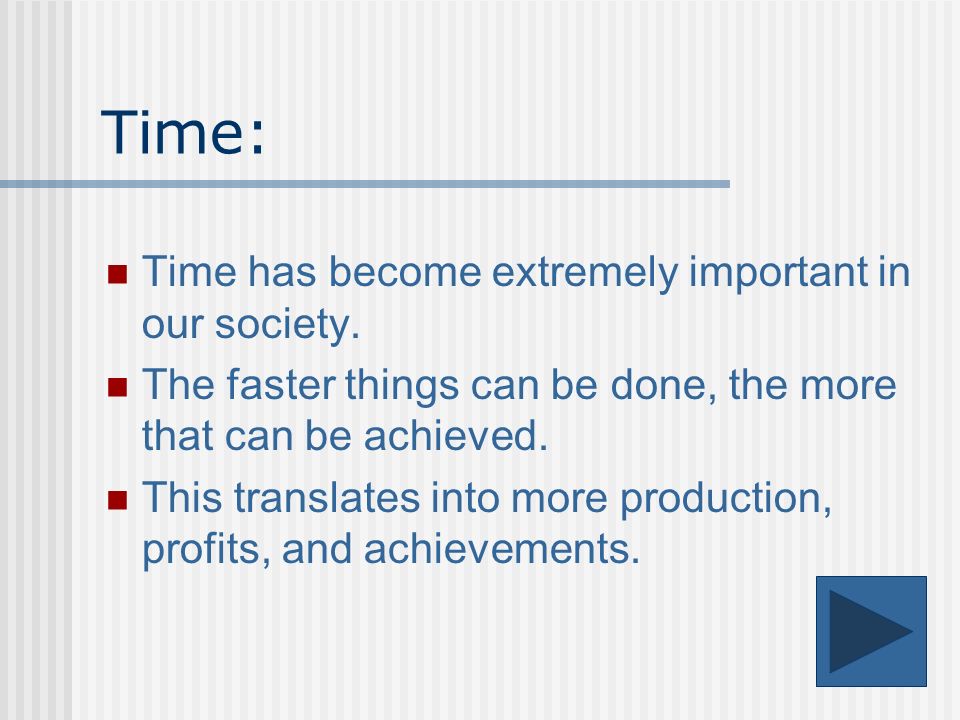 Time:

- Time has become extremely important in our society.
- The faster things can be done, the more that can be achieved.
- This translates into more production, profits, and achievements.